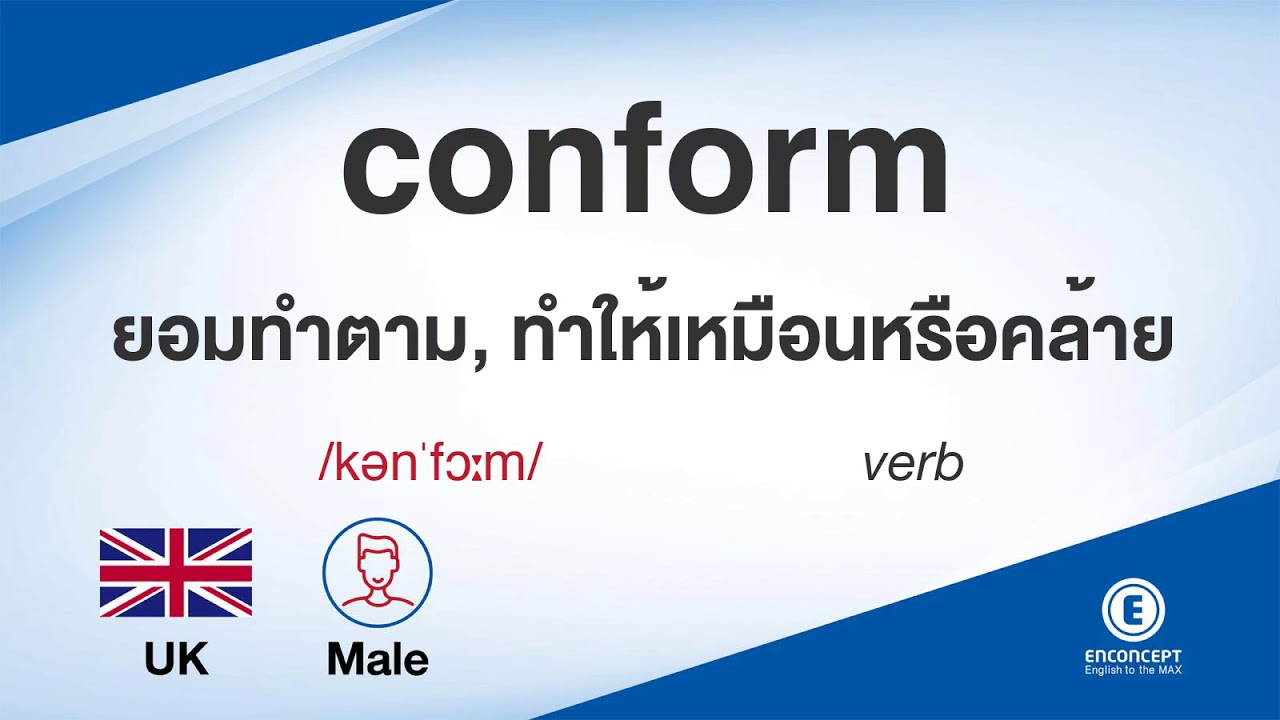 conform

ยอมทำตาม, ทำให้เหมือนหรือคล้าย

/kənˈfɔːm/

verb

UK

Male

E
ENCONCEPT
English to the MAX